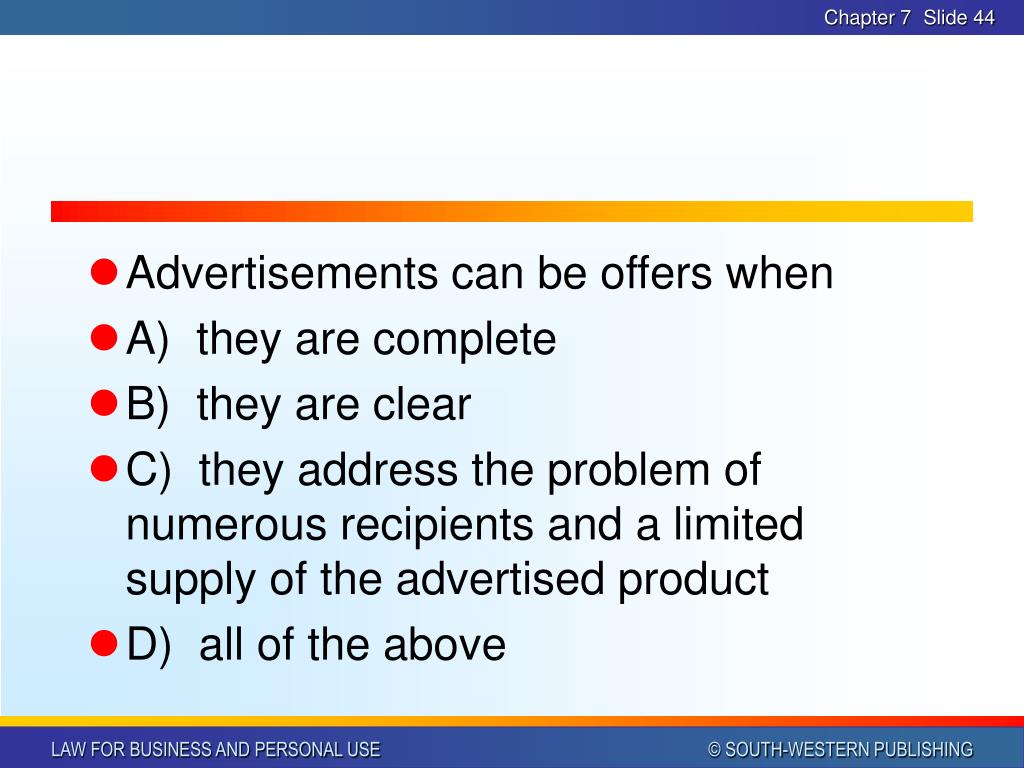 Chapter 7 Slide 44

Advertisements can be offers when

A) they are complete

B) they are clear

C) they address the problem of numerous recipients and a limited supply of the advertised product

D) all of the above

LAW FOR BUSINESS AND PERSONAL USE

© SOUTH-WESTERN PUBLISHING